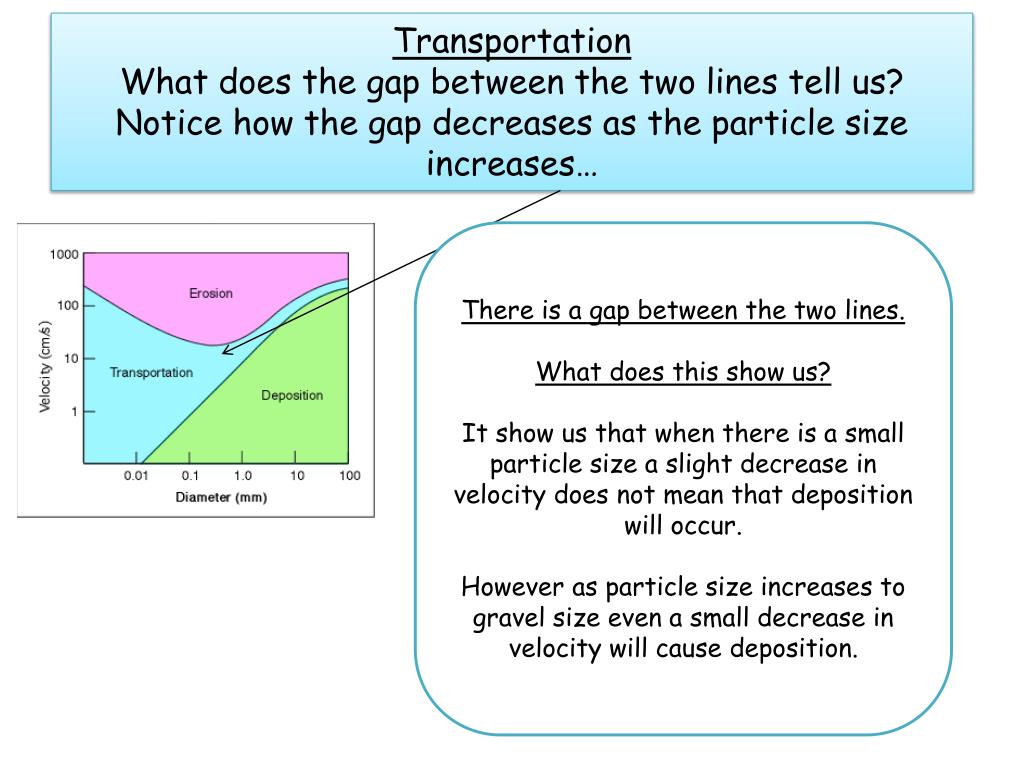 Transportation
What does the gap between the two lines tell us? Notice how the gap decreases as the particle size increases…

1000
100
10
1
Velocity (cm/s)
Erosion
Transportation
Deposition
0.01
0.1
1.0
10
100
Diameter (mm)

There is a gap between the two lines.

What does this show us?

It show us that when there is a small particle size a slight decrease in velocity does not mean that deposition will occur.

However as particle size increases to gravel size even a small decrease in velocity will cause deposition.